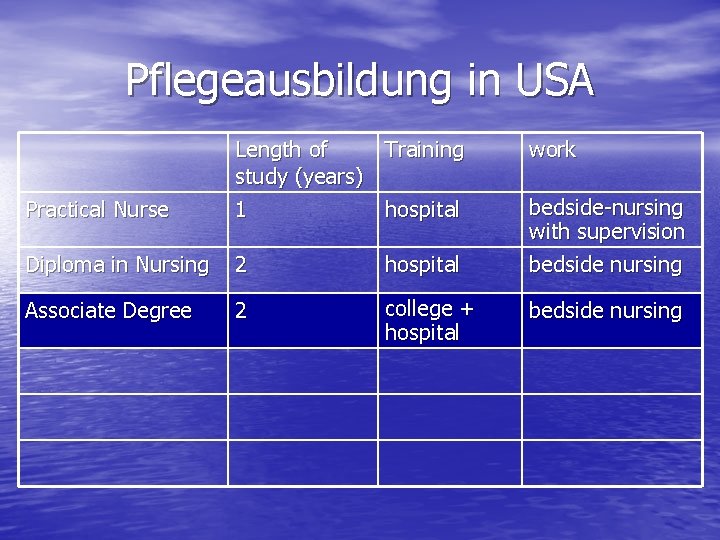 Pflegeausbildung in USA

| | Length of study (years) | Training | work |
|---|---|---|---|
| Practical Nurse | 1 | hospital | bedside-nursing with supervision |
| Diploma in Nursing | 2 | hospital | bedside nursing |
| Associate Degree | 2 | college + hospital | bedside nursing |
| | | | |
| | | | |
| | | | |